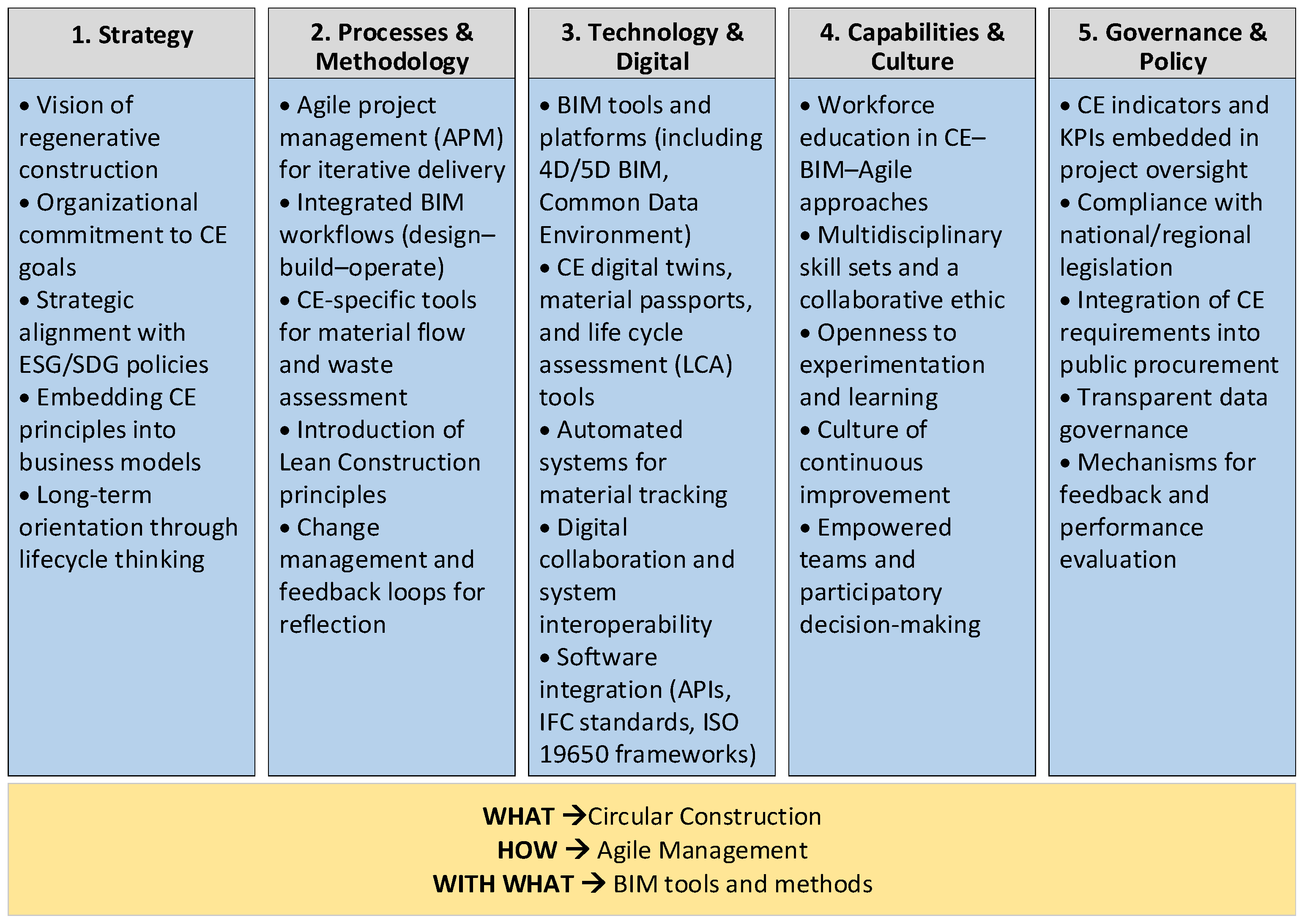 1. Strategy

• Vision of regenerative construction
• Organizational commitment to CE goals
• Strategic alignment with ESG/SDG policies
• Embedding CE principles into business models
• Long-term orientation through lifecycle thinking

2. Processes & Methodology

• Agile project management (APM) for iterative delivery
• Integrated BIM workflows (design–build–operate)
• CE-specific tools for material flow and waste assessment
• Introduction of Lean Construction principles
• Change management and feedback loops for reflection

3. Technology & Digital

• BIM tools and platforms (including 4D/5D BIM, Common Data Environment)
• CE digital twins, material passports, and life cycle assessment (LCA) tools
• Automated systems for material tracking
• Digital collaboration and system interoperability
• Software integration (APIs, IFC standards, ISO 19650 frameworks)

4. Capabilities & Culture

• Workforce education in CE–BIM–Agile approaches
• Multidisciplinary skill sets and a collaborative ethic
• Openness to experimentation and learning
• Culture of continuous improvement
• Empowered teams and participatory decision-making

5. Governance & Policy

• CE indicators and KPIs embedded in project oversight
• Compliance with national/regional legislation
• Integration of CE requirements into public procurement
• Transparent data governance
• Mechanisms for feedback and performance evaluation

WHAT → Circular Construction
HOW → Agile Management
WITH WHAT → BIM tools and methods